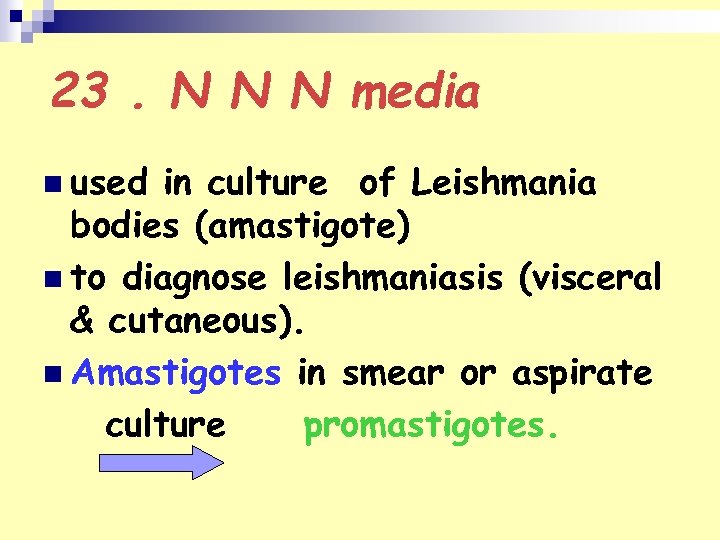 23 . N N N media

used in culture of Leishmania bodies (amastigote)

to diagnose leishmaniasis (visceral & cutaneous).

Amastigotes in smear or aspirate

culture promastigotes.